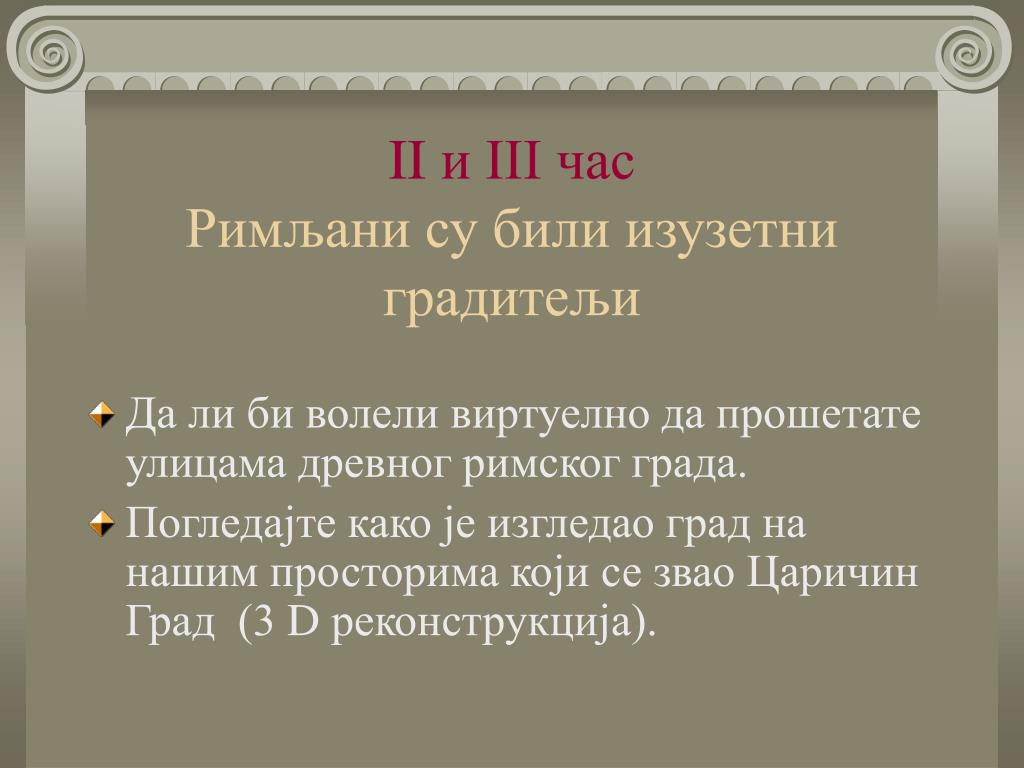 II и III час
Римљани су били изузетни градитељи

Да ли би волели виртуелно да прошетате улицама древног римског града.

Погледајте како је изгледао град на нашим просторима који се звао Царичин Град  (3 D реконструкција).